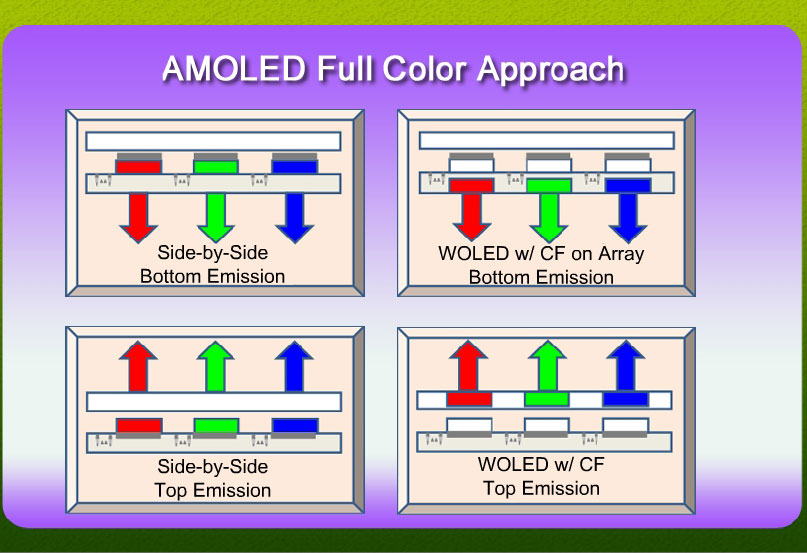 AMOLED Full Color Approach

Side-by-Side
Bottom Emission

WOLED w/ CF on Array
Bottom Emission

Side-by-Side
Top Emission

WOLED w/ CF
Top Emission